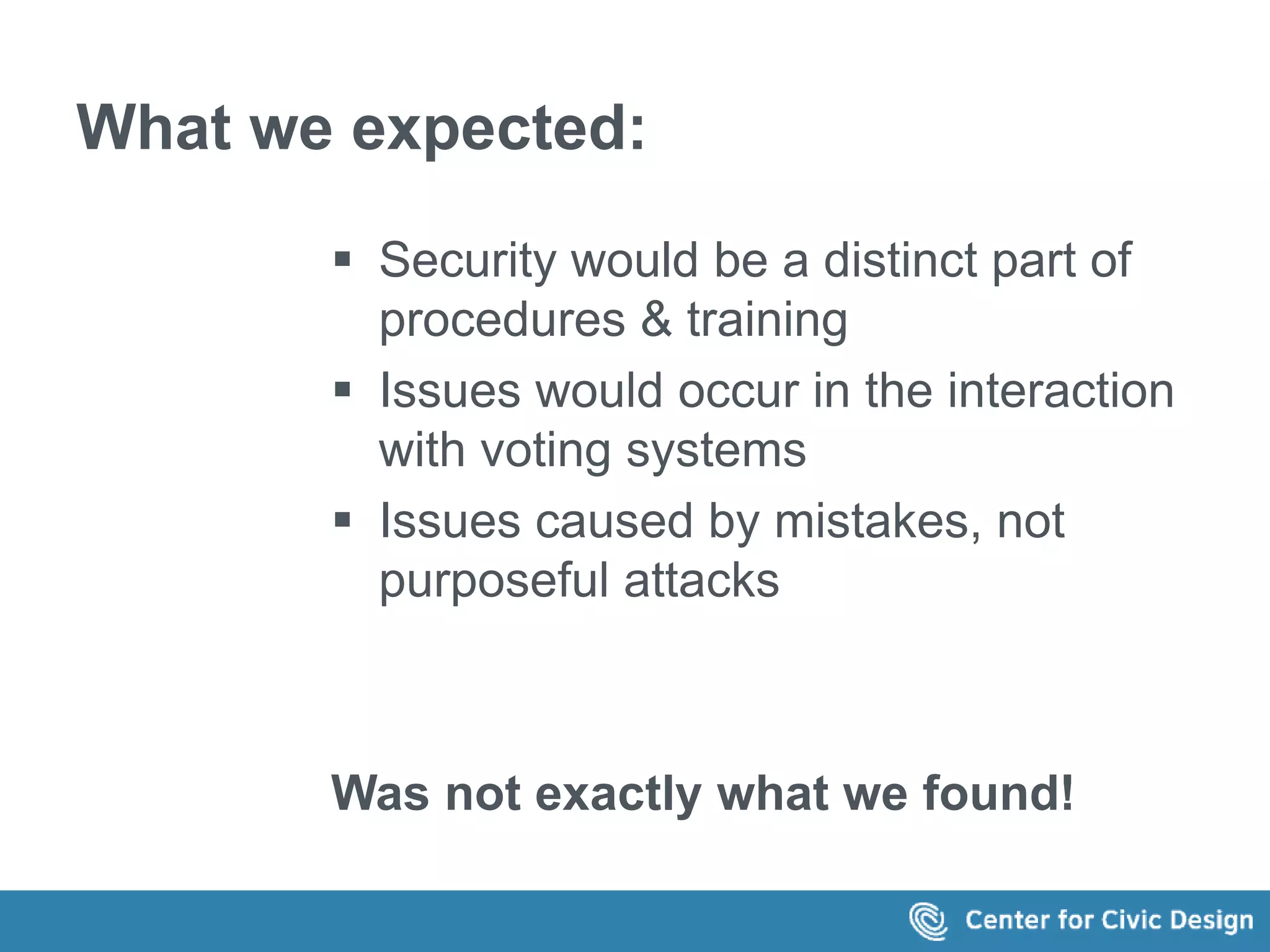 What we expected:

▪ Security would be a distinct part of procedures & training
▪ Issues would occur in the interaction with voting systems
▪ Issues caused by mistakes, not purposeful attacks

Was not exactly what we found!

Center for Civic Design